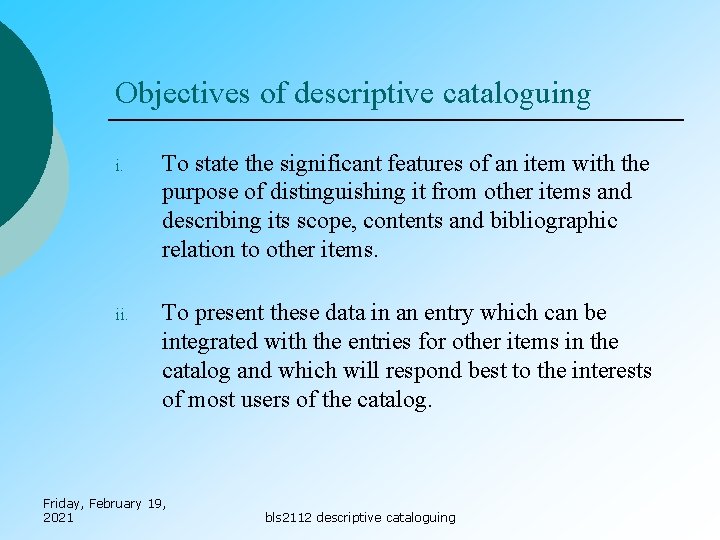 Objectives of descriptive cataloguing

i. To state the significant features of an item with the purpose of distinguishing it from other items and describing its scope, contents and bibliographic relation to other items.

ii. To present these data in an entry which can be integrated with the entries for other items in the catalog and which will respond best to the interests of most users of the catalog.

Friday, February 19, 2021

bls2112 descriptive cataloguing